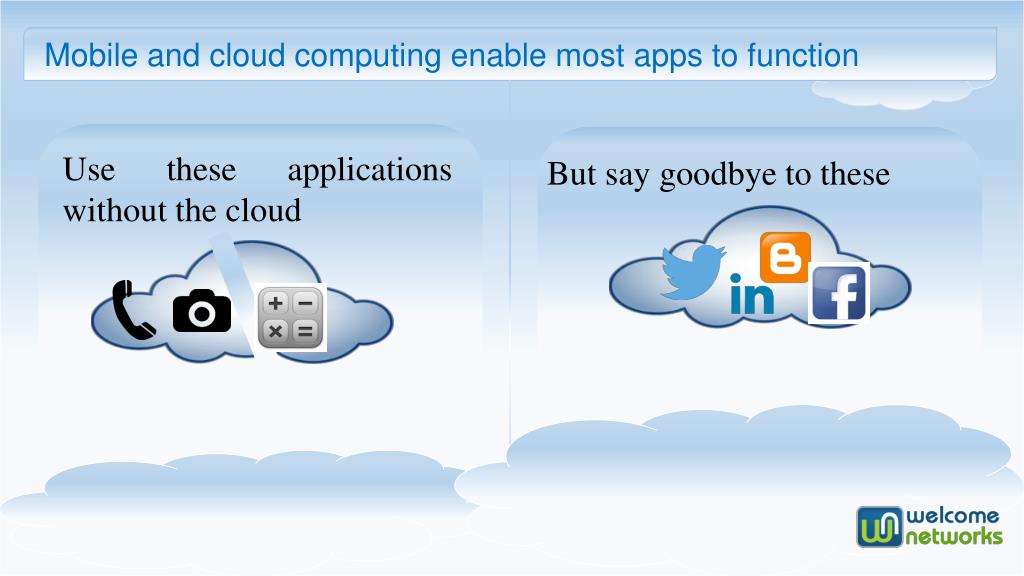 Mobile and cloud computing enable most apps to function

Use these applications without the cloud

But say goodbye to these

in

welcome networks